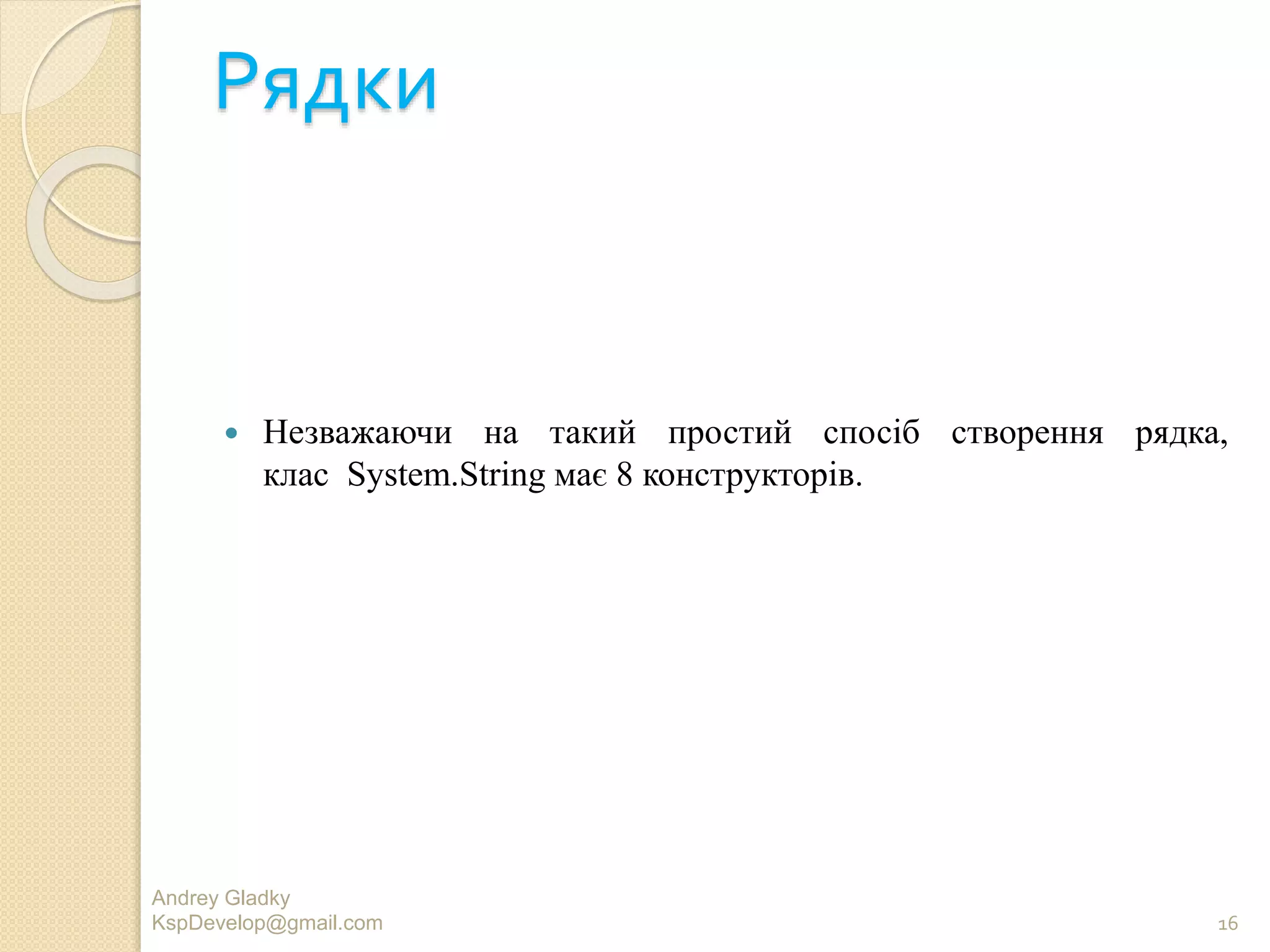 Рядки

Незважаючи на такий простий спосіб створення рядка, клас System.String має 8 конструкторів.

Andrey Gladky
KspDevelop@gmail.com

16